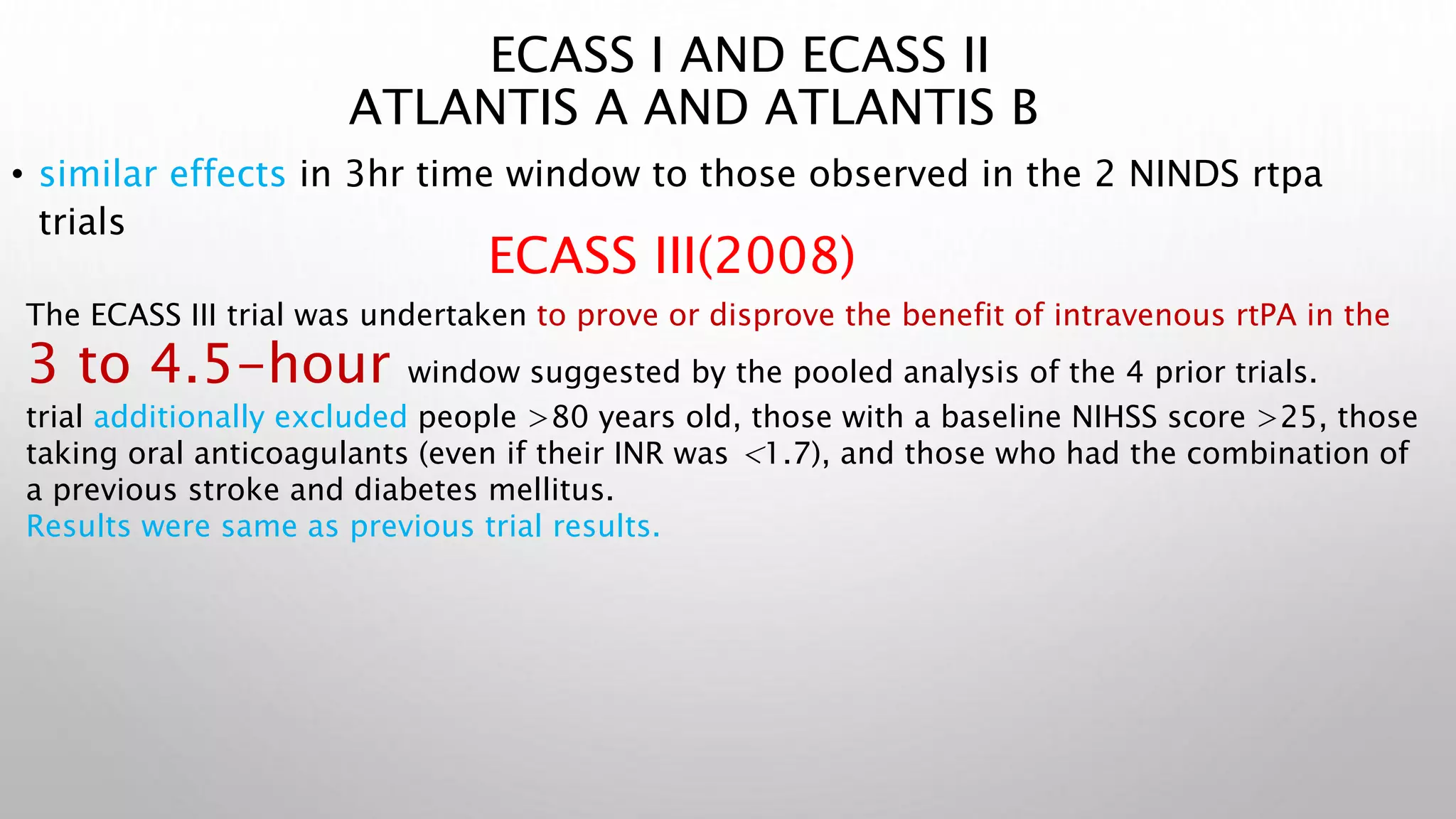 ECASS I AND ECASS II
ATLANTIS A AND ATLANTIS B

• similar effects in 3hr time window to those observed in the 2 NINDS rtpa trials

ECASS III(2008)

The ECASS III trial was undertaken to prove or disprove the benefit of intravenous rtPA in the 3 to 4.5-hour window suggested by the pooled analysis of the 4 prior trials.
trial additionally excluded people >80 years old, those with a baseline NIHSS score >25, those taking oral anticoagulants (even if their INR was <1.7), and those who had the combination of a previous stroke and diabetes mellitus.
Results were same as previous trial results.